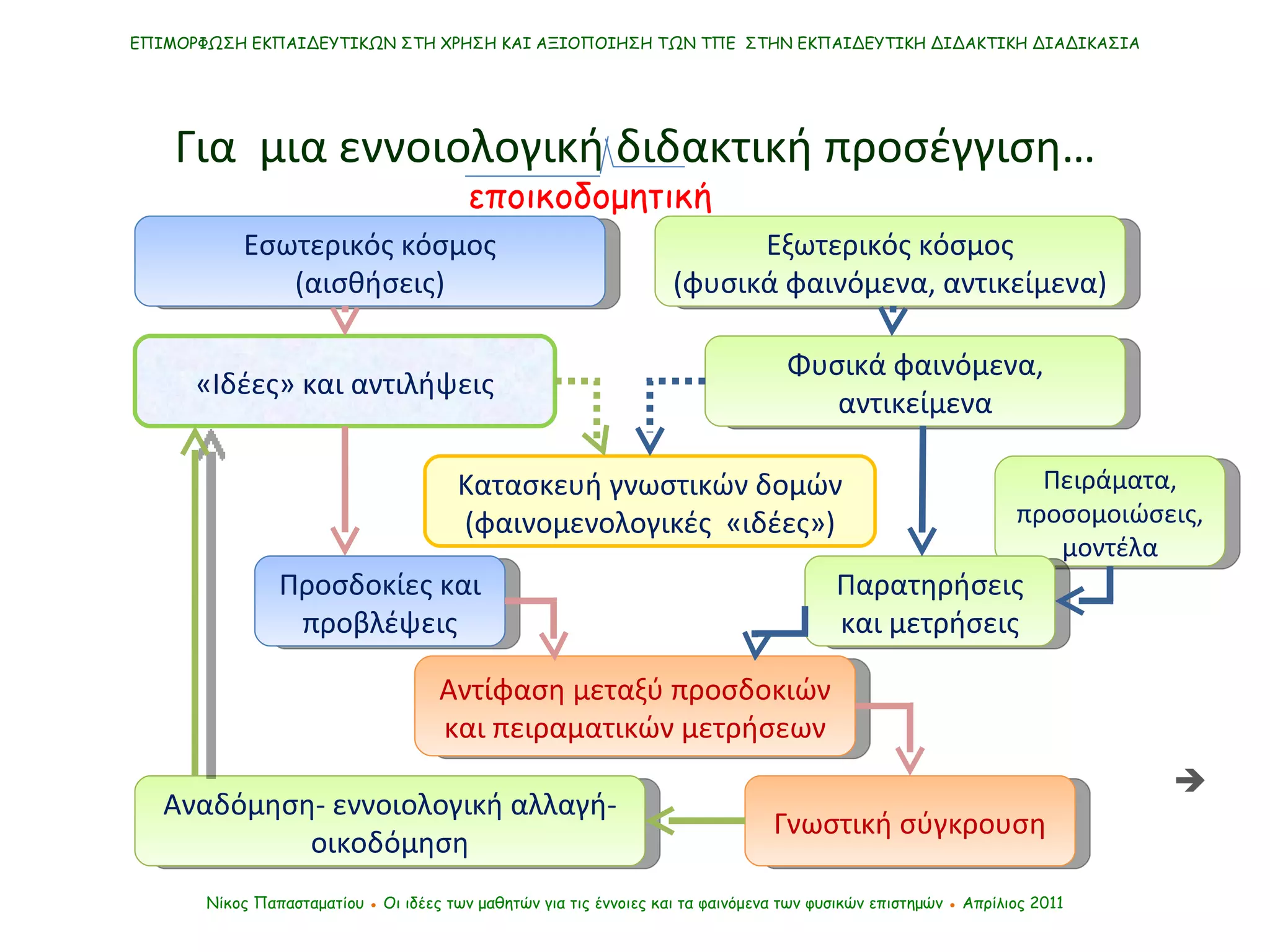 ΕΠΙΜΟΡΦΩΣΗ ΕΚΠΑΙΔΕΥΤΙΚΩΝ ΣΤΗ ΧΡΗΣΗ ΚΑΙ ΑΞΙΟΠΟΙΗΣΗ ΤΩΝ ΤΠΕ ΣΤΗΝ ΕΚΠΑΙΔΕΥΤΙΚΗ ΔΙΔΑΚΤΙΚΗ ΔΙΑΔΙΚΑΣΙΑ

Για μια εννοιολογική διδακτική προσέγγιση…
εποικοδομητική

Εσωτερικός κόσμος (αισθήσεις)

Εξωτερικός κόσμος (φυσικά φαινόμενα, αντικείμενα)

«Ιδέες» και αντιλήψεις

Φυσικά φαινόμενα, αντικείμενα

Κατασκευή γνωστικών δομών (φαινομενολογικές «ιδέες»)

Πειράματα, προσομοιώσεις, μοντέλα

Προσδοκίες και προβλέψεις

Παρατηρήσεις και μετρήσεις

Αντίφαση μεταξύ προσδοκιών και πειραματικών μετρήσεων

Αναδόμηση- εννοιολογική αλλαγή- οικοδόμηση

Γνωστική σύγκρουση

Νίκος Παπασταματίου • Οι ιδέες των μαθητών για τις έννοιες και τα φαινόμενα των φυσικών επιστημών • Απρίλιος 2011